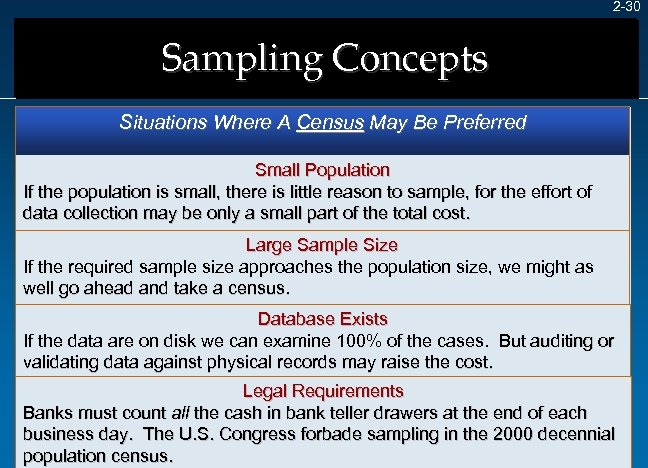 2-30

Sampling Concepts

Situations Where A Census May Be Preferred

Small Population
If the population is small, there is little reason to sample, for the effort of data collection may be only a small part of the total cost.

Large Sample Size
If the required sample size approaches the population size, we might as well go ahead and take a census.

Database Exists
If the data are on disk we can examine 100% of the cases. But auditing or validating data against physical records may raise the cost.

Legal Requirements
Banks must count all the cash in bank teller drawers at the end of each business day. The U.S. Congress forbade sampling in the 2000 decennial population census.